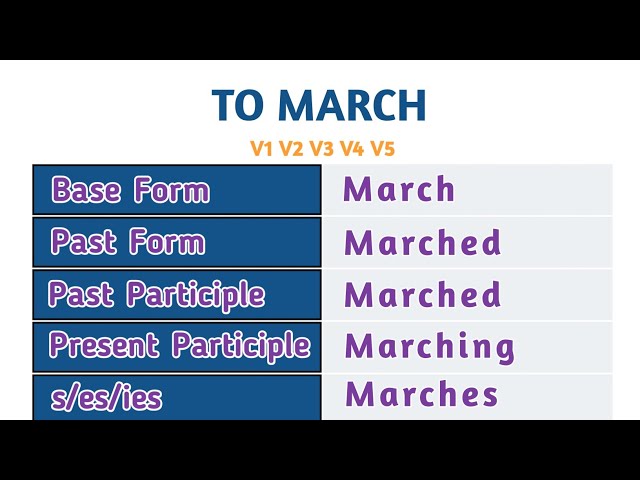 TO MARCH

V1 V2 V3 V4 V5

| Base Form | March |
|---|---|
| Past Form | Marched |
| Past Participle | Marched |
| Present Participle | Marching |
| s/es/ies | Marches |